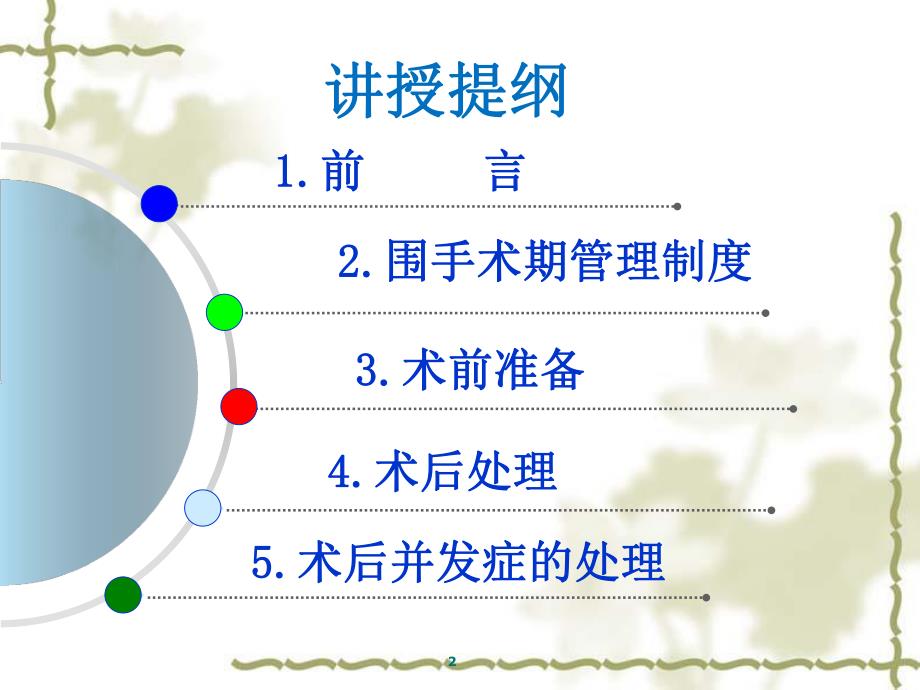 讲授提纲

1. 前　　言

2. 围手术期管理制度

3. 术前准备

4. 术后处理

5. 术后并发症的处理

2